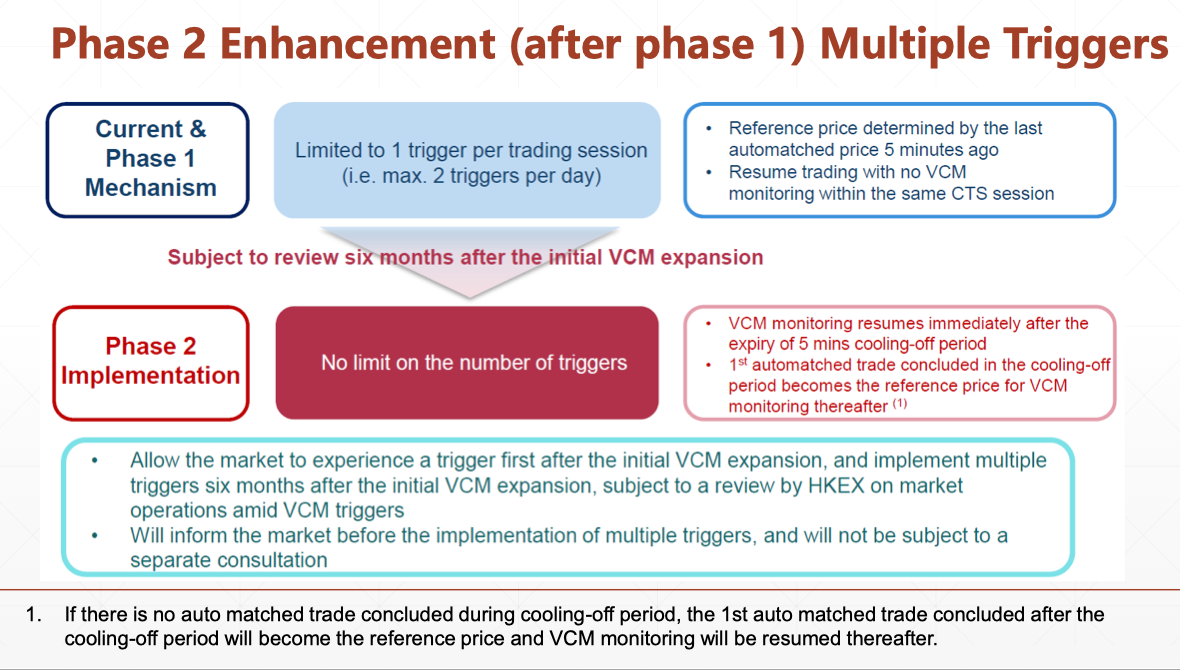 Phase 2 Enhancement (after phase 1) Multiple Triggers

Current & Phase 1 Mechanism

Limited to 1 trigger per trading session (i.e. max. 2 triggers per day)

• Reference price determined by the last automatched price 5 minutes ago
• Resume trading with no VCM monitoring within the same CTS session

Subject to review six months after the initial VCM expansion

Phase 2 Implementation

No limit on the number of triggers

• VCM monitoring resumes immediately after the expiry of 5 mins cooling-off period
• 1$^{st}$ automatched trade concluded in the cooling-off period becomes the reference price for VCM monitoring thereafter $^{(1)}$

• Allow the market to experience a trigger first after the initial VCM expansion, and implement multiple triggers six months after the initial VCM expansion, subject to a review by HKEX on market operations amid VCM triggers
• Will inform the market before the implementation of multiple triggers, and will not be subject to a separate consultation

1. If there is no auto matched trade concluded during cooling-off period, the 1st auto matched trade concluded after the cooling-off period will become the reference price and VCM monitoring will be resumed thereafter.